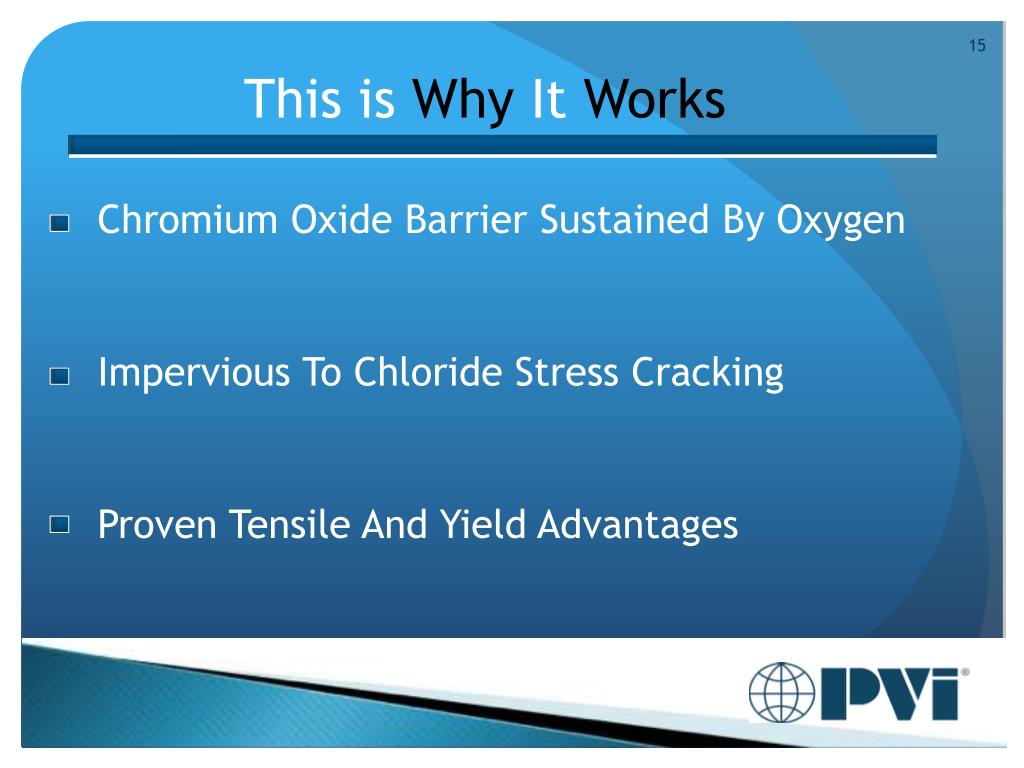 15

This is Why It Works

Chromium Oxide Barrier Sustained By Oxygen

Impervious To Chloride Stress Cracking

Proven Tensile And Yield Advantages

PVI®